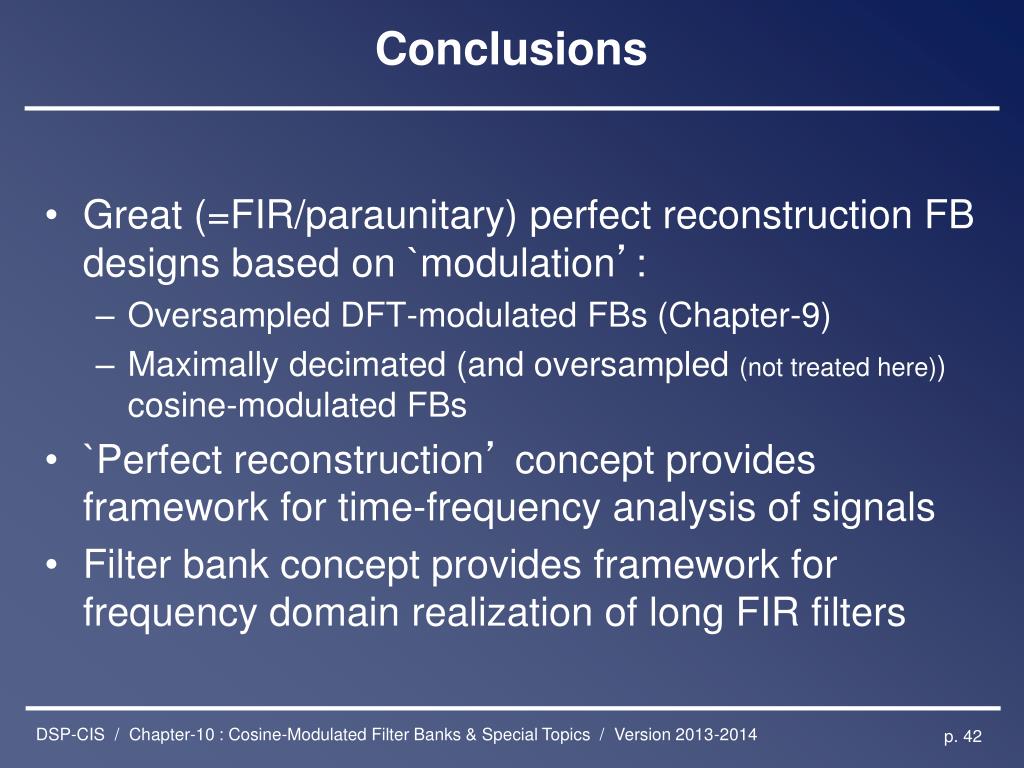 Conclusions

• Great (=FIR/paraunitary) perfect reconstruction FB designs based on `modulation’:
– Oversampled DFT-modulated FBs (Chapter-9)
– Maximally decimated (and oversampled (not treated here)) cosine-modulated FBs
• `Perfect reconstruction’ concept provides framework for time-frequency analysis of signals
• Filter bank concept provides framework for frequency domain realization of long FIR filters

DSP-CIS / Chapter-10 : Cosine-Modulated Filter Banks & Special Topics / Version 2013-2014

p. 42